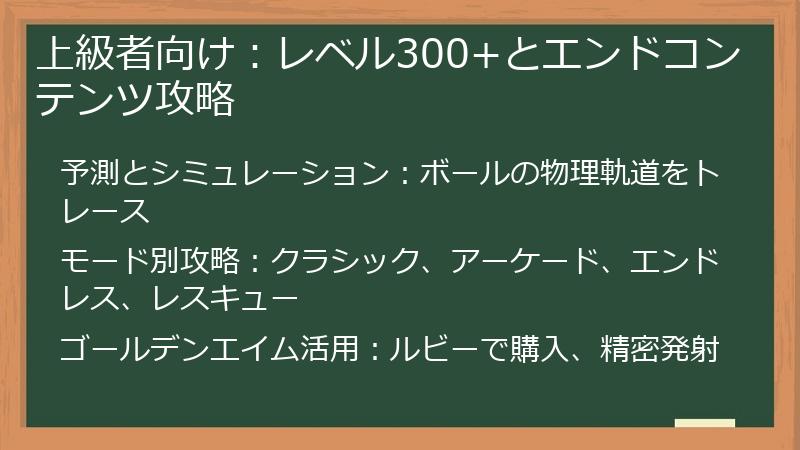 上級者向け：レベル300+とエンドコンテンツ攻略

予測とシミュレーション：ボールの物理軌道をトレース

モード別攻略：クラシック、アーケード、エンドレス、レスキュー

ゴールデンエイム活用：ルビーで購入、精密発射